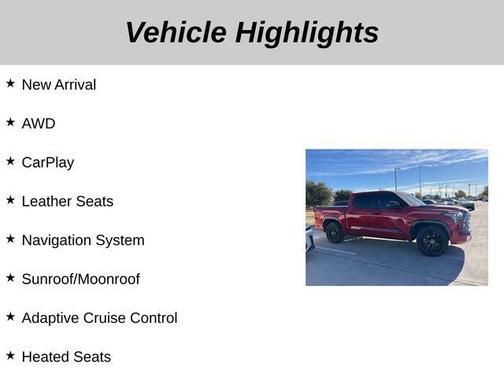 Vehicle Highlights

★ New Arrival

★ AWD

★ CarPlay

★ Leather Seats

★ Navigation System

★ Sunroof/Moonroof

★ Adaptive Cruise Control

★ Heated Seats